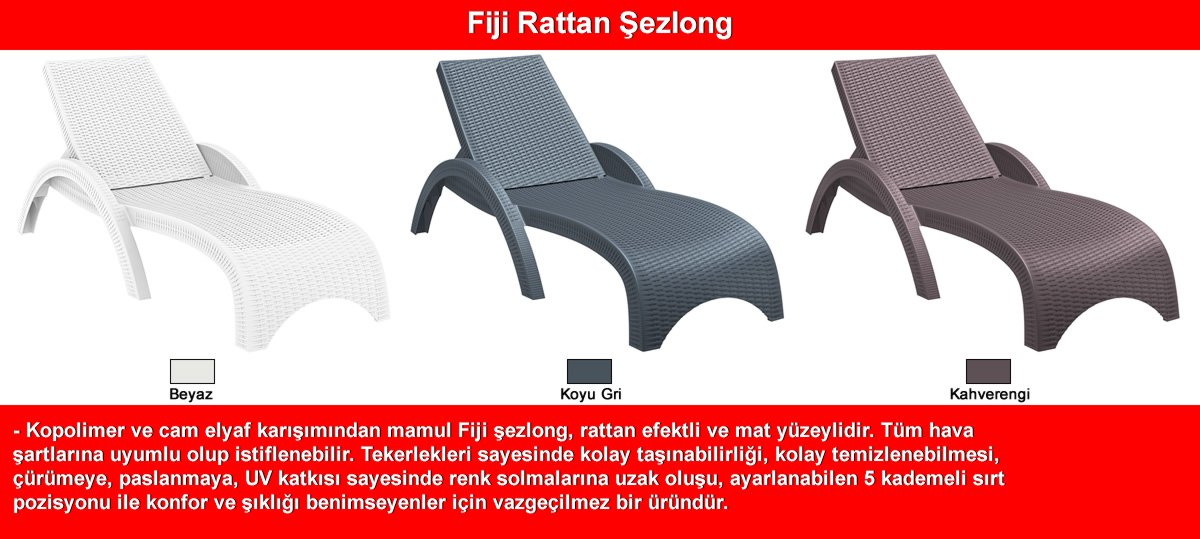 Fiji Rattan Şezlong

Beyaz

Koyu Gri

Kahverengi

- Kopolimer ve cam elyaf karışımından mamul Fiji şezlong, rattan efektli ve mat yüzeylidir. Tüm hava şartlarına uyumlu olup istiflenebilir. Tekerlekleri sayesinde kolay taşınabilirliği, kolay temizlenebilmesi, çürümeye, paslanmaya, UV katkısı sayesinde renk solmalarına uzak oluşu, ayarlanabilen 5 kademeli sırt pozisyonu ile konfor ve şıklığı benimseyenler için vazgeçilmez bir üründür.